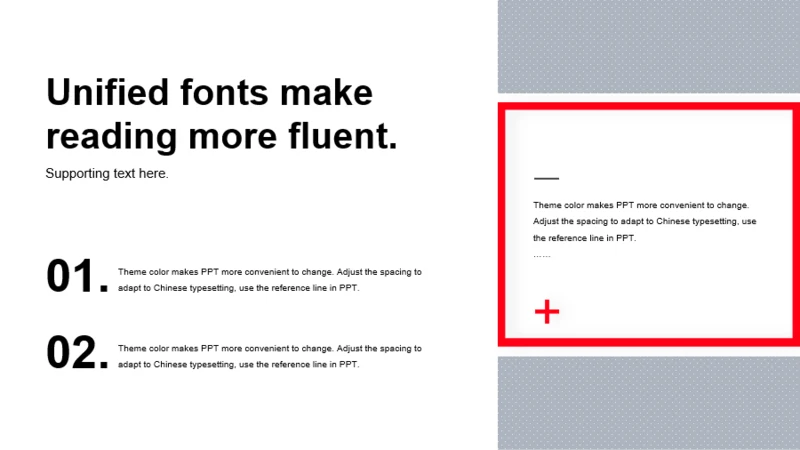 Unified fonts make reading more fluent.

Supporting text here.

01. Theme color makes PPT more convenient to change. Adjust the spacing to adapt to Chinese typesetting, use the reference line in PPT.

02. Theme color makes PPT more convenient to change. Adjust the spacing to adapt to Chinese typesetting, use the reference line in PPT.

Theme color makes PPT more convenient to change. Adjust the spacing to adapt to Chinese typesetting, use the reference line in PPT.
……

+